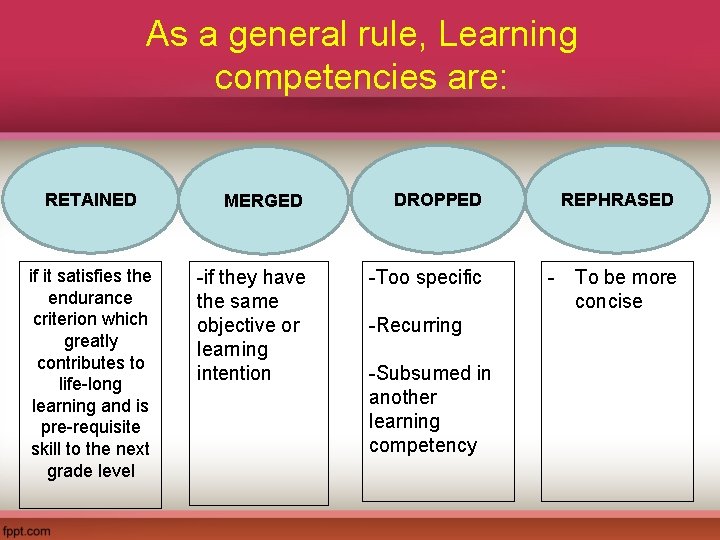 As a general rule, Learning competencies are:

RETAINED

MERGED

DROPPED

REPHRASED

if it satisfies the endurance criterion which greatly contributes to life-long learning and is pre-requisite skill to the next grade level

-if they have the same objective or learning intention

-Too specific

-Recurring

-Subsumed in another learning competency

- To be more concise

fppt.com